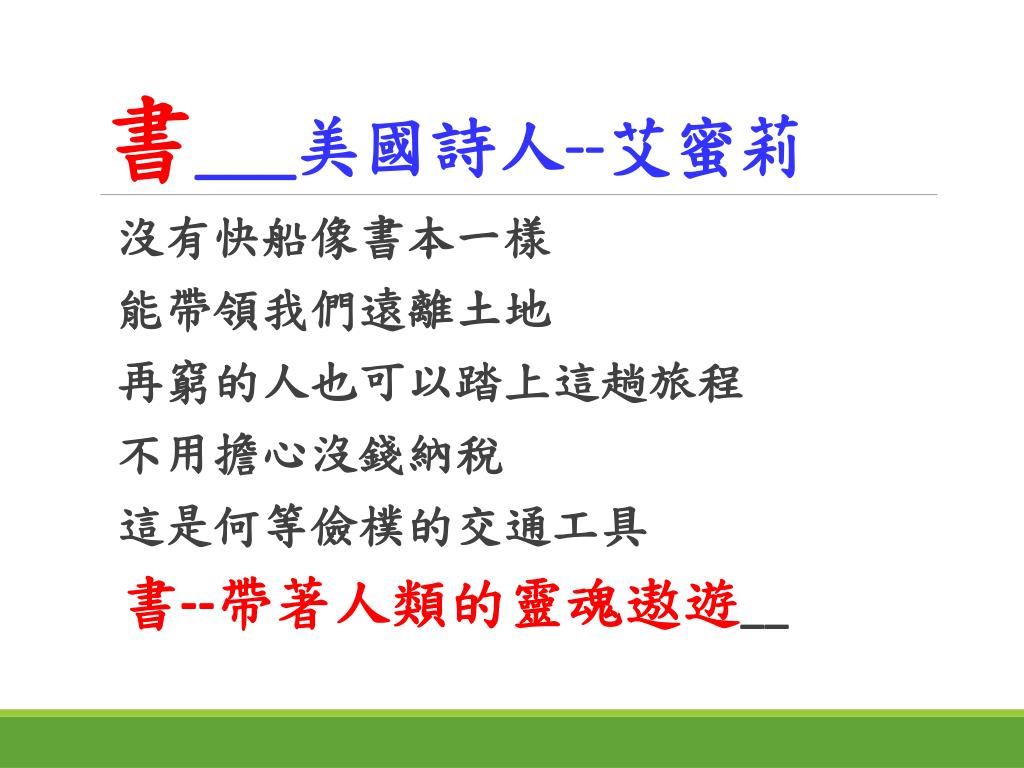 書___美國詩人--艾蜜莉

沒有快船像書本一樣
能帶領我們遠離土地
再窮的人也可以踏上這趟旅程
不用擔心沒錢納稅
這是何等儉樸的交通工具
書--帶著人類的靈魂遨遊__